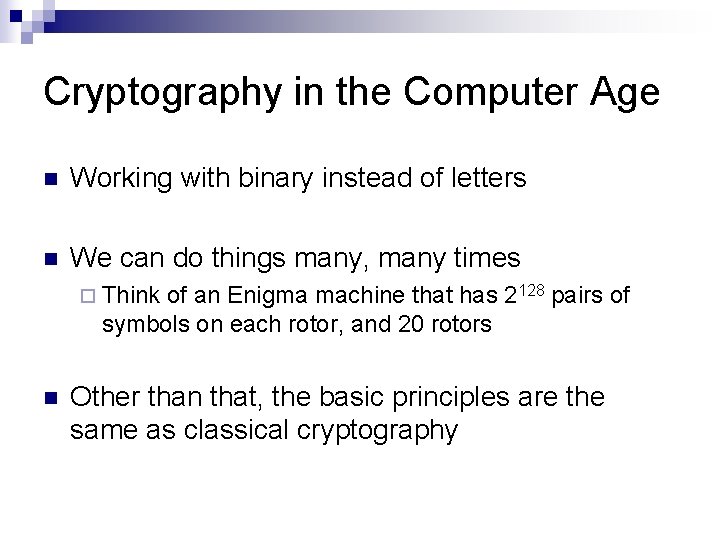 Cryptography in the Computer Age

Working with binary instead of letters

We can do things many, many times

Think of an Enigma machine that has $2^{128}$ pairs of symbols on each rotor, and 20 rotors

Other than that, the basic principles are the same as classical cryptography